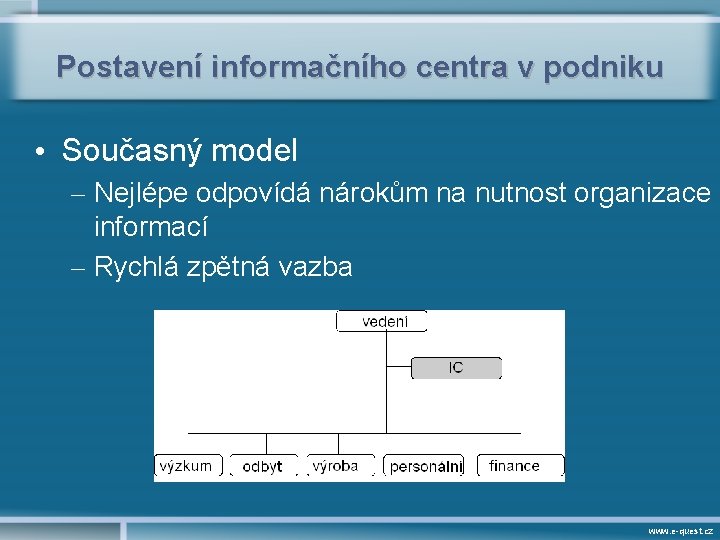 Postavení informačního centra v podniku

• Současný model
– Nejlépe odpovídá nárokům na nutnost organizace informací
– Rychlá zpětná vazba

vedení
IC
výzkum
odbyt
výroba
personální
finance

www.e-quest.cz